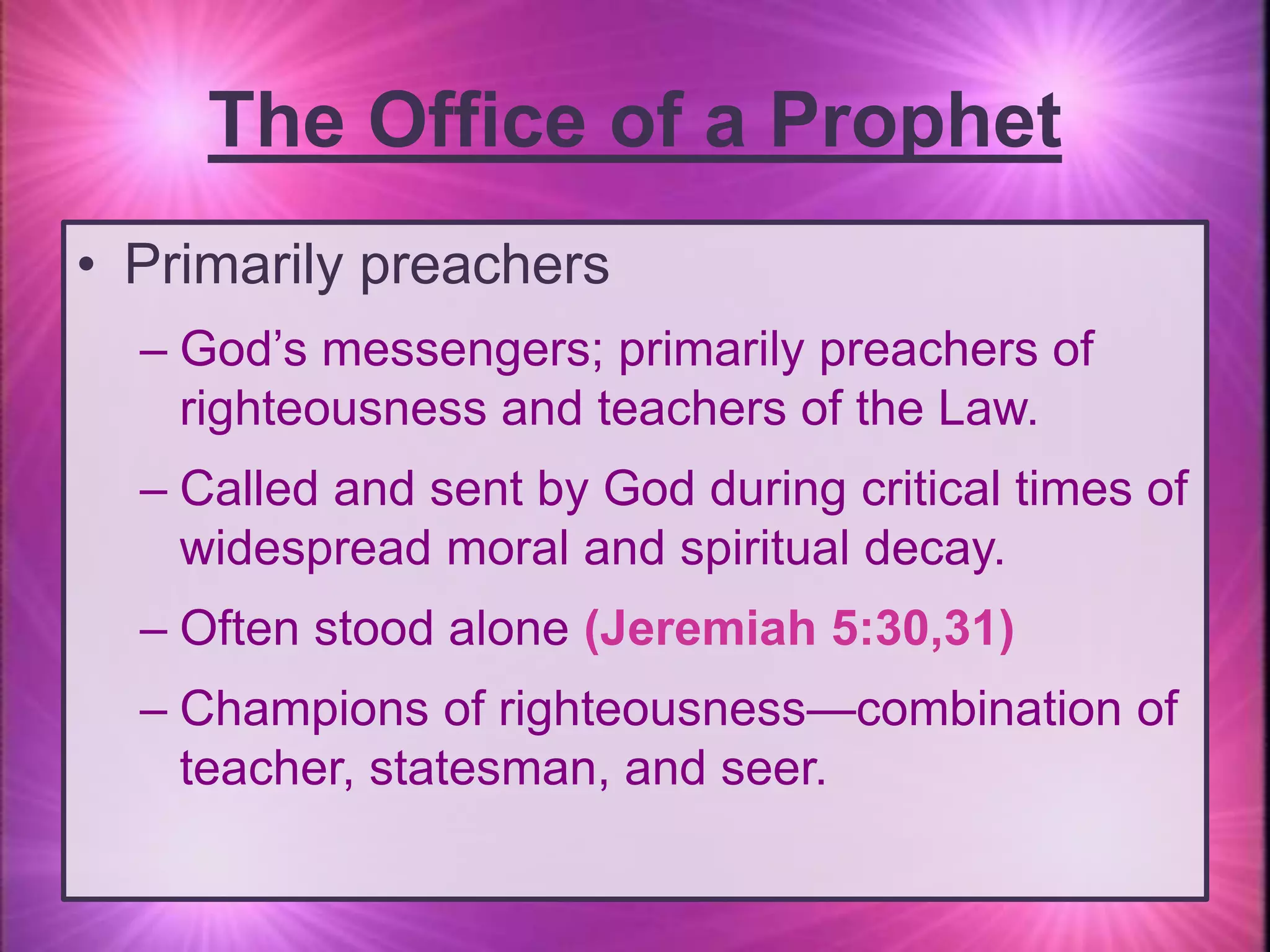 The Office of a Prophet

• Primarily preachers

– God’s messengers; primarily preachers of righteousness and teachers of the Law.

– Called and sent by God during critical times of widespread moral and spiritual decay.

– Often stood alone (Jeremiah 5:30,31)

– Champions of righteousness—combination of teacher, statesman, and seer.